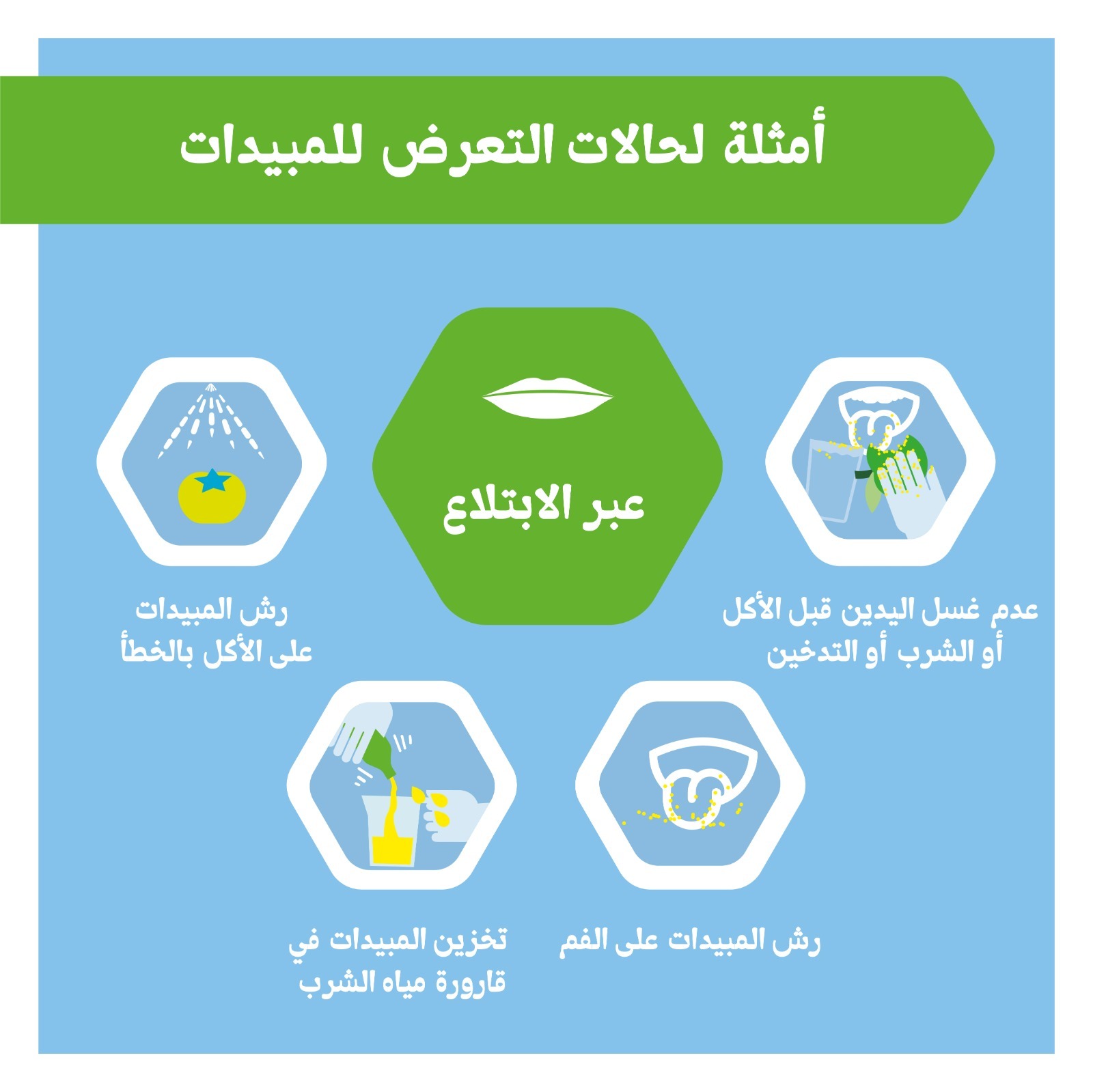 أمثلة لحالات التعرض للمبيدات

عبر الابتلاع

عدم غسل اليدين قبل الأكل أو الشرب أو التدخين

رش المبيدات على الأكل بالخطأ

رش المبيدات على الفم

تخزين المبيدات في قارورة مياه الشرب